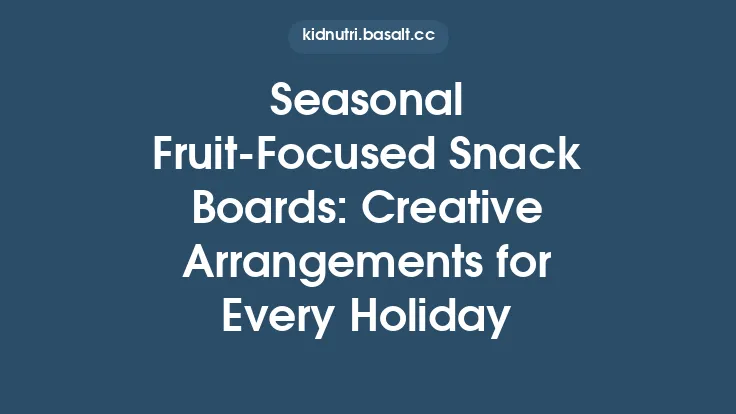 kidnutri.basalt.cc

Seasonal Fruit-Focused Snack Boards: Creative Arrangements for Every Holiday